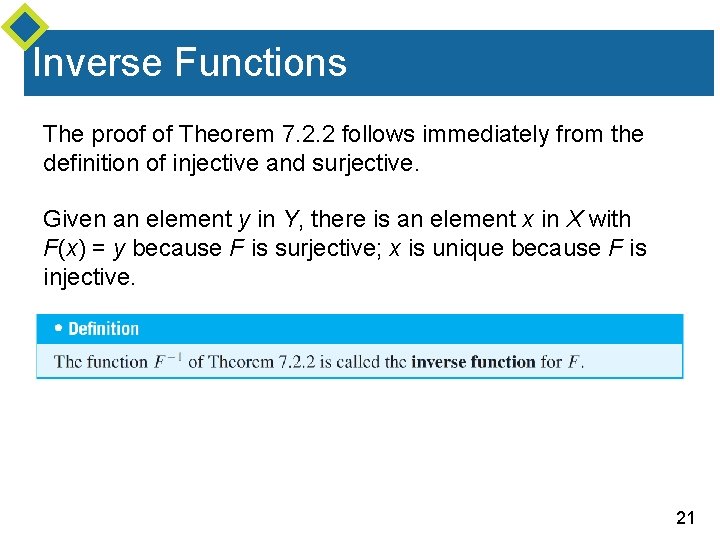 Inverse Functions

The proof of Theorem 7.2.2 follows immediately from the definition of injective and surjective.

Given an element $y$ in $Y$, there is an element $x$ in $X$ with $F(x) = y$ because $F$ is surjective; $x$ is unique because $F$ is injective.

• Definition

The function $F^{-1}$ of Theorem 7.2.2 is called the **inverse function** for $F$.

21